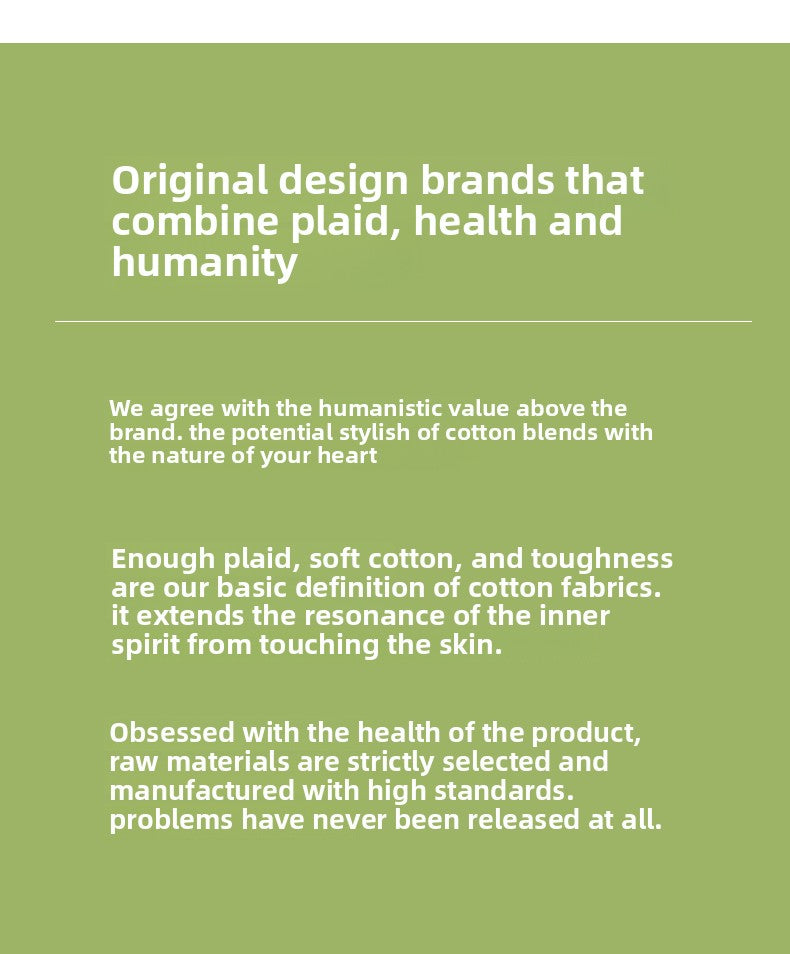 Original design brands that combine plaid, health and humanity

We agree with the humanistic value above the brand. the potential stylish of cotton blends with the nature of your heart

Enough plaid, soft cotton, and toughness are our basic definition of cotton fabrics. it extends the resonance of the inner spirit from touching the skin.

Obsessed with the health of the product, raw materials are strictly selected and manufactured with high standards. problems have never been released at all.